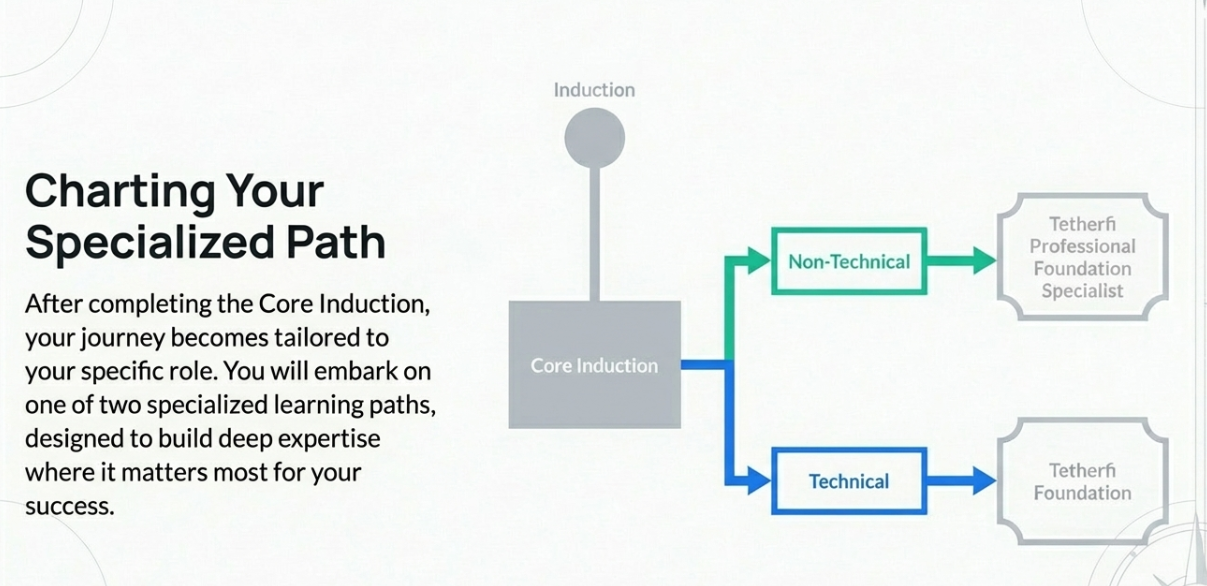 Charting Your Specialized Path

After completing the Core Induction, your journey becomes tailored to your specific role. You will embark on one of two specialized learning paths, designed to build deep expertise where it matters most for your success.

Induction

Core Induction

Non-Technical

Tetherfi Professional Foundation Specialist

Technical

Tetherfi Foundation